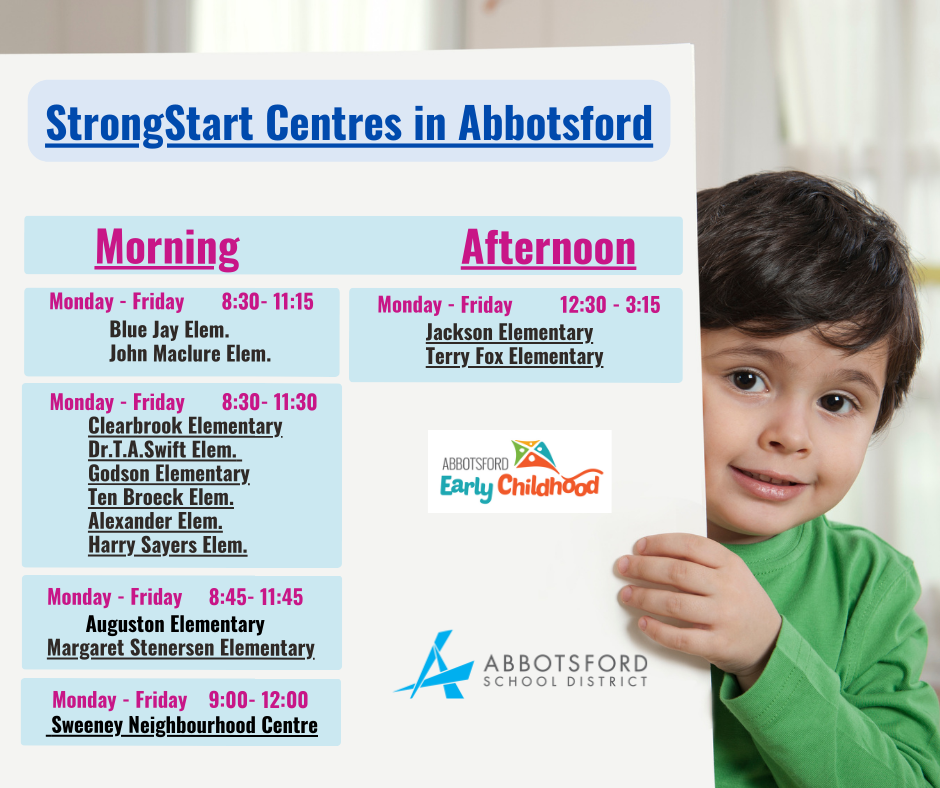 StrongStart Centres in Abbotsford

Morning

Monday - Friday 8:30- 11:15
Blue Jay Elem.
John Maclure Elem.

Monday - Friday 8:30- 11:30
Clearbrook Elementary
Dr.T.A.Swift Elem.
Godson Elementary
Ten Broeck Elem.
Alexander Elem.
Harry Sayers Elem.

Monday - Friday 8:45- 11:45
Auguston Elementary
Margaret Stenersen Elementary

Monday - Friday 9:00- 12:00
Sweeney Neighbourhood Centre

Afternoon

Monday - Friday 12:30 - 3:15
Jackson Elementary
Terry Fox Elementary

ABBOTSFORD Early Childhood

ABBOTSFORD SCHOOL DISTRICT